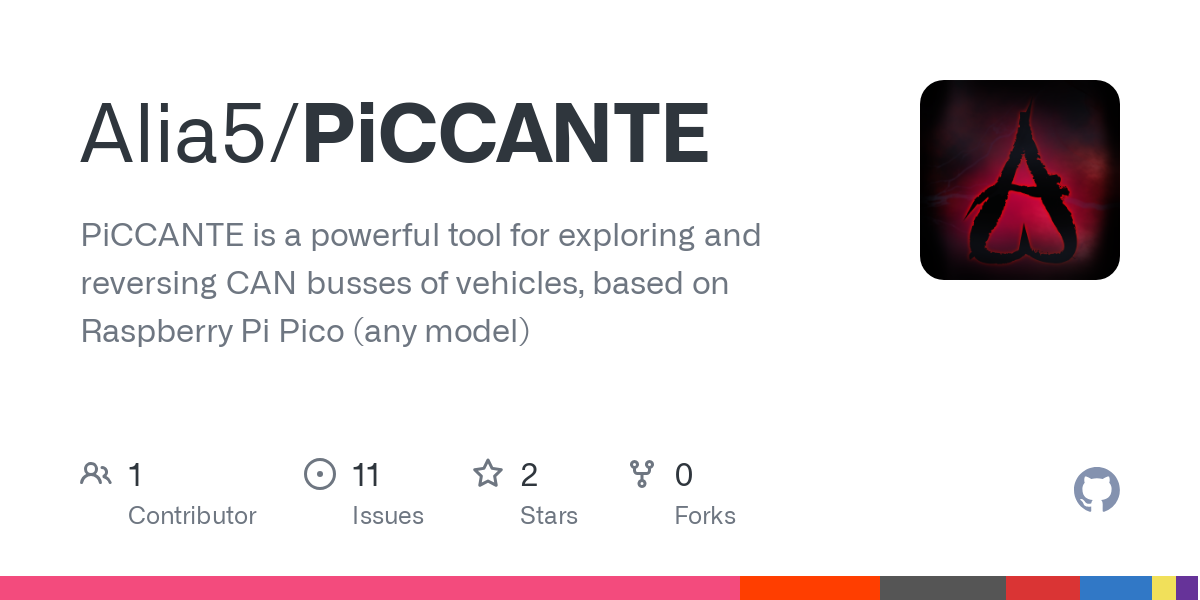 Alia5/PiCCANTE

PiCCANTE is a powerful tool for exploring and reversing CAN busses of vehicles, based on Raspberry Pi Pico (any model)

1 Contributor

11 Issues

2 Stars

0 Forks